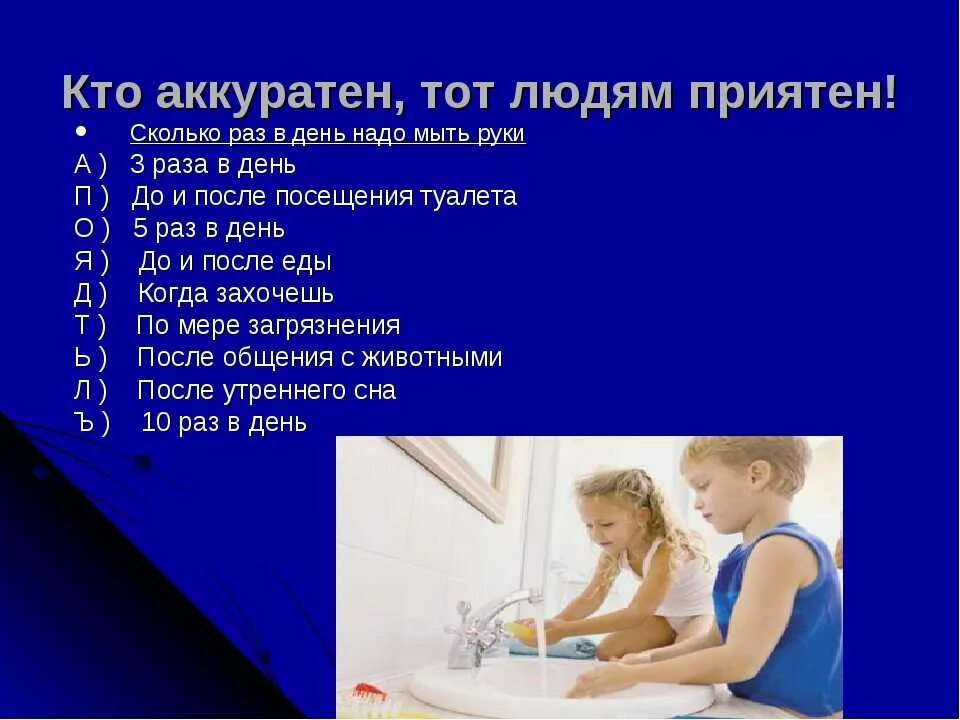 Кто аккуратен, тот людям приятен!

• Сколько раз в день надо мыть руки

А ) 3 раза в день
П ) До и после посещения туалета
О ) 5 раз в день
Я ) До и после еды
Д ) Когда захочешь
Т ) По мере загрязнения
Ь ) После общения с животными
Л ) После утреннего сна
Ъ ) 10 раз в день